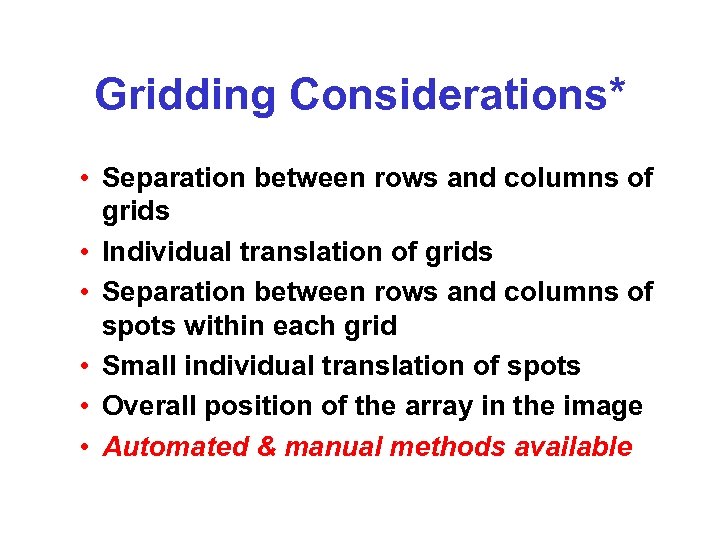 Gridding Considerations*

• Separation between rows and columns of grids
• Individual translation of grids
• Separation between rows and columns of spots within each grid
• Small individual translation of spots
• Overall position of the array in the image
• Automated & manual methods available